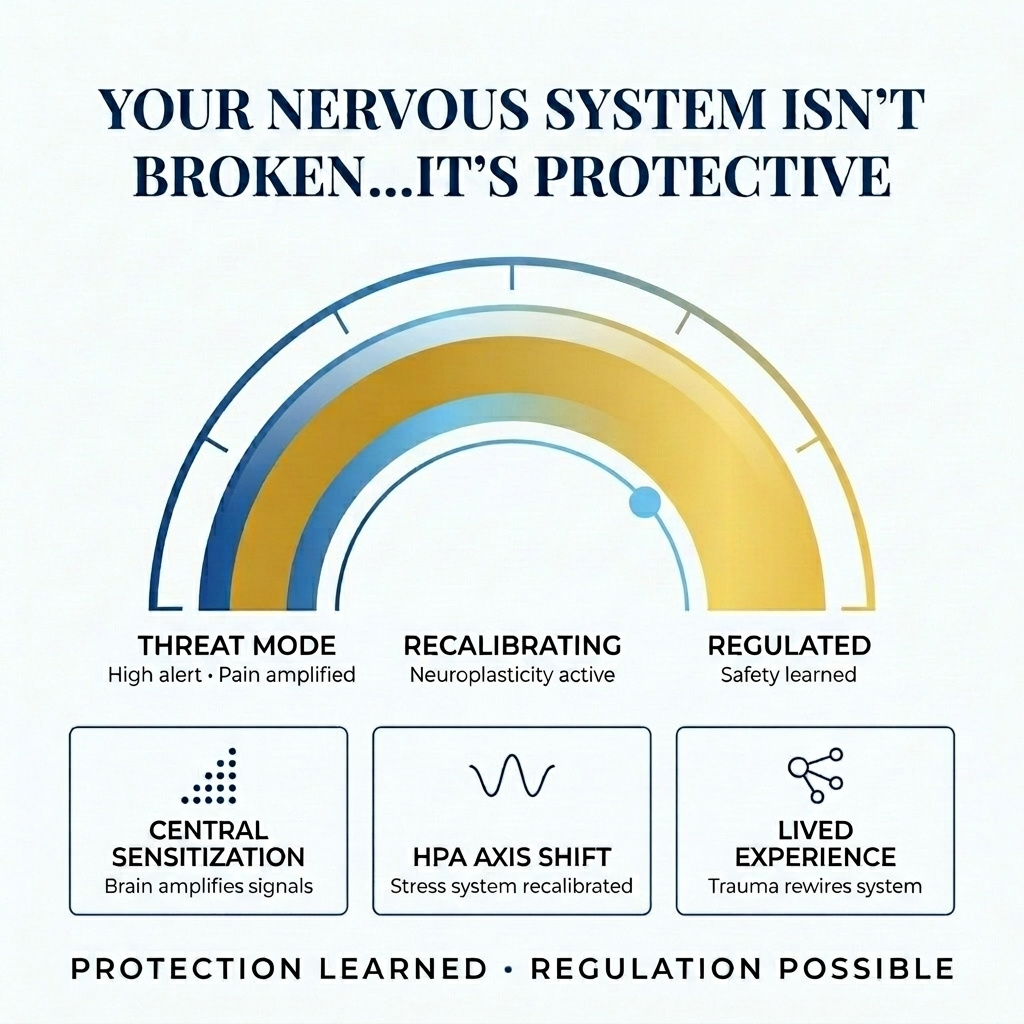 YOUR NERVOUS SYSTEM ISN'T BROKEN...IT'S PROTECTIVE

THREAT MODE
High alert • Pain amplified

RECALIBRATING
Neuroplasticity active

REGULATED
Safety learned

CENTRAL SENSITIZATION
Brain amplifies signals

HPA AXIS SHIFT
Stress system recalibrated

LIVED EXPERIENCE
Trauma rewires system

PROTECTION LEARNED • REGULATION POSSIBLE